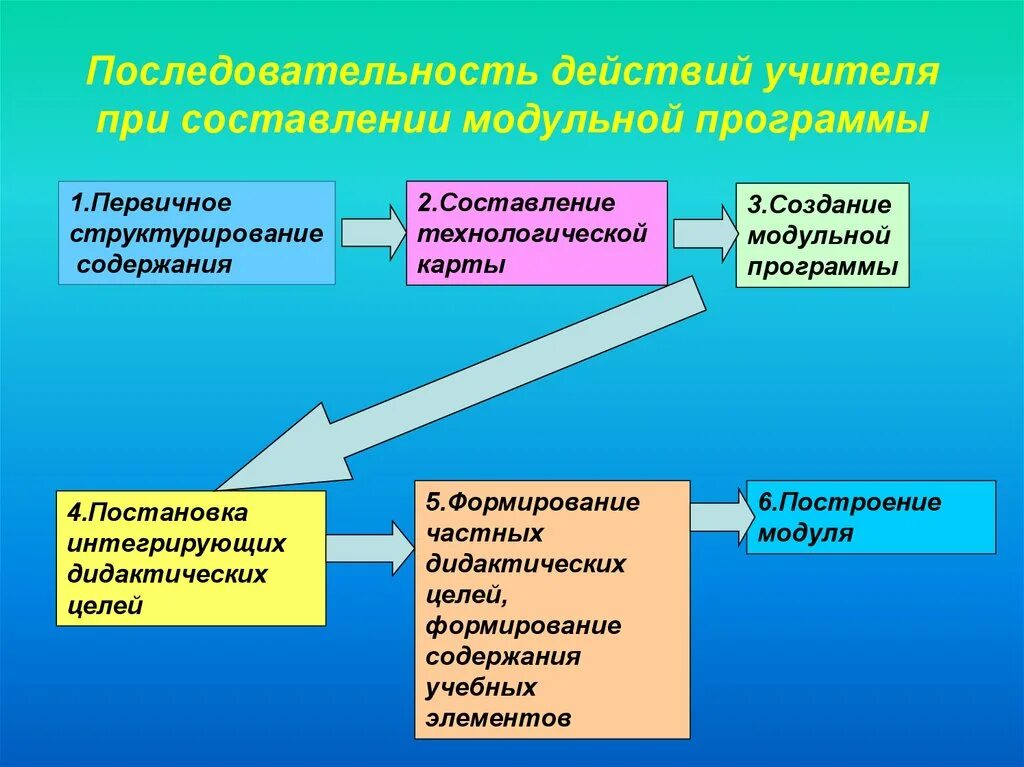 Последовательность действий учителя при составлении модульной программы

1.Первичное структурирование содержания

2.Составление технологической карты

3.Создание модульной программы

4.Постановка интегрирующих дидактических целей

5.Формирование частных дидактических целей, формирование содержания учебных элементов

6.Построение модуля